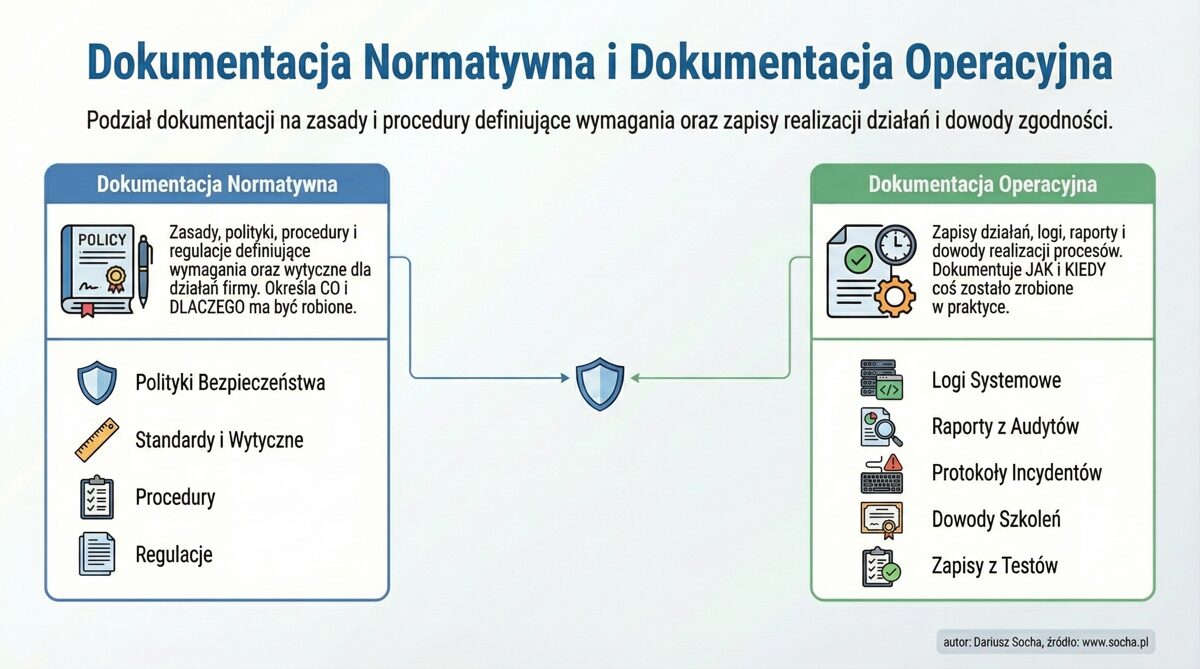 Dokumentacja Normatywna i Dokumentacja Operacyjna

Podział dokumentacji na zasady i procedury definiujące wymagania oraz zapisy realizacji działań i dowody zgodności.

Dokumentacja Normatywna

POLICY

Zasady, polityki, procedury i regulacje definiujące wymagania oraz wytyczne dla działań firmy. Określa CO i DLACZEGO ma być robione.

Polityki Bezpieczeństwa

Standardy i Wytyczne

Procedury

Regulacje

Dokumentacja Operacyjna

Zapisy działań, logi, raporty i dowody realizacji procesów. Dokumentuje JAK i KIEDY coś zostało zrobione w praktyce.

Logi Systemowe

Raporty z Audytów

Protokoły Incydentów

Dowody Szkoleń

Zapisy z Testów

autor: Dariusz Socha, źródło: www.socha.pl